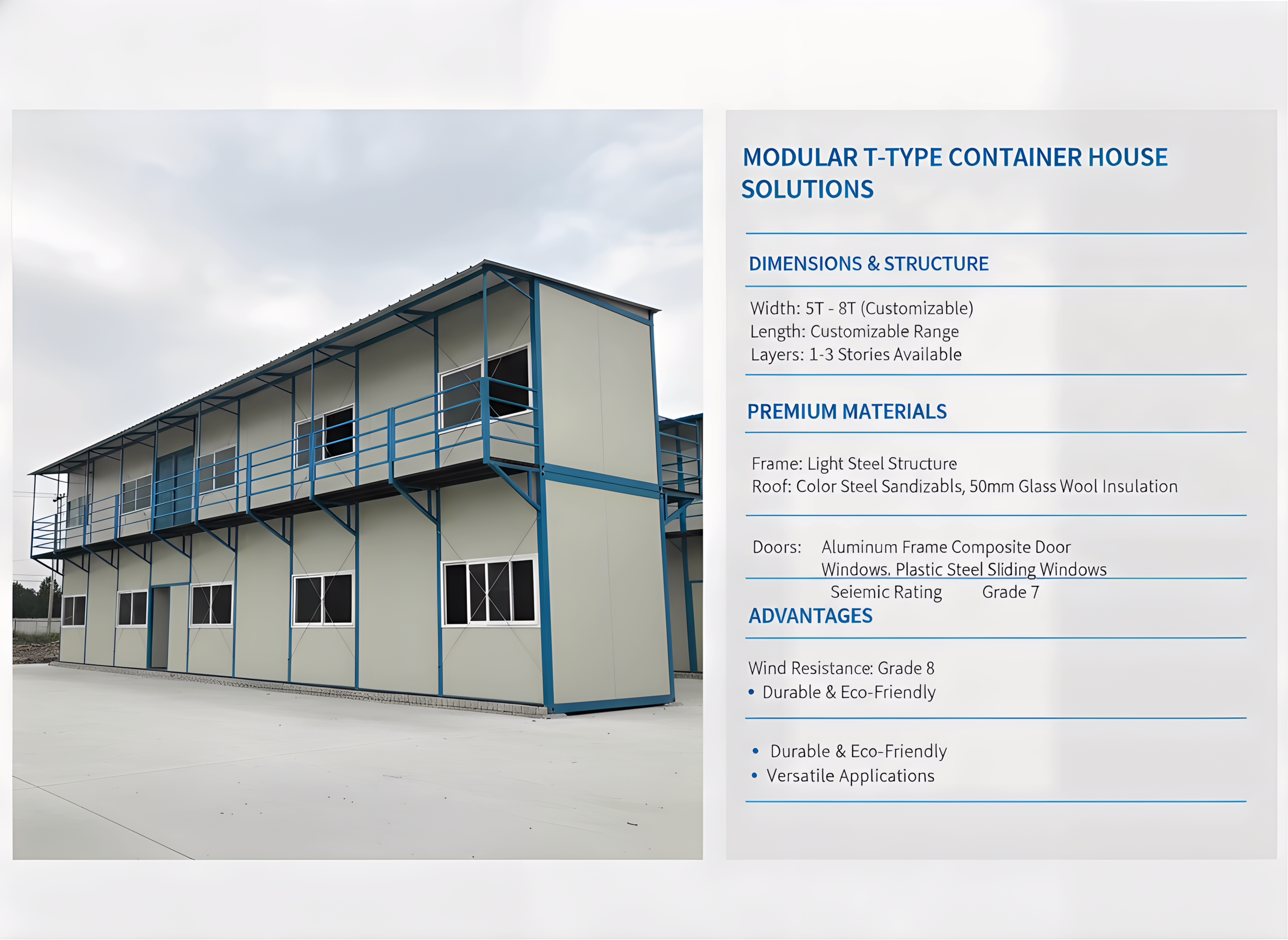 MODULAR T-TYPE CONTAINER HOUSE SOLUTIONS

DIMENSIONS & STRUCTURE

Width: 5T - 8T (Customizable)
Length: Customizable Range
Layers: 1-3 Stories Available

PREMIUM MATERIALS

Frame: Light Steel Structure
Roof: Color Steel Sandizabls, 50mm Glass Wool Insulation

Doors: Aluminum Frame Composite Door
Windows. Plastic Steel Sliding Windows
Seiemic Rating Grade 7

ADVANTAGES

Wind Resistance: Grade 8
• Durable & Eco-Friendly

• Durable & Eco-Friendly
• Versatile Applications